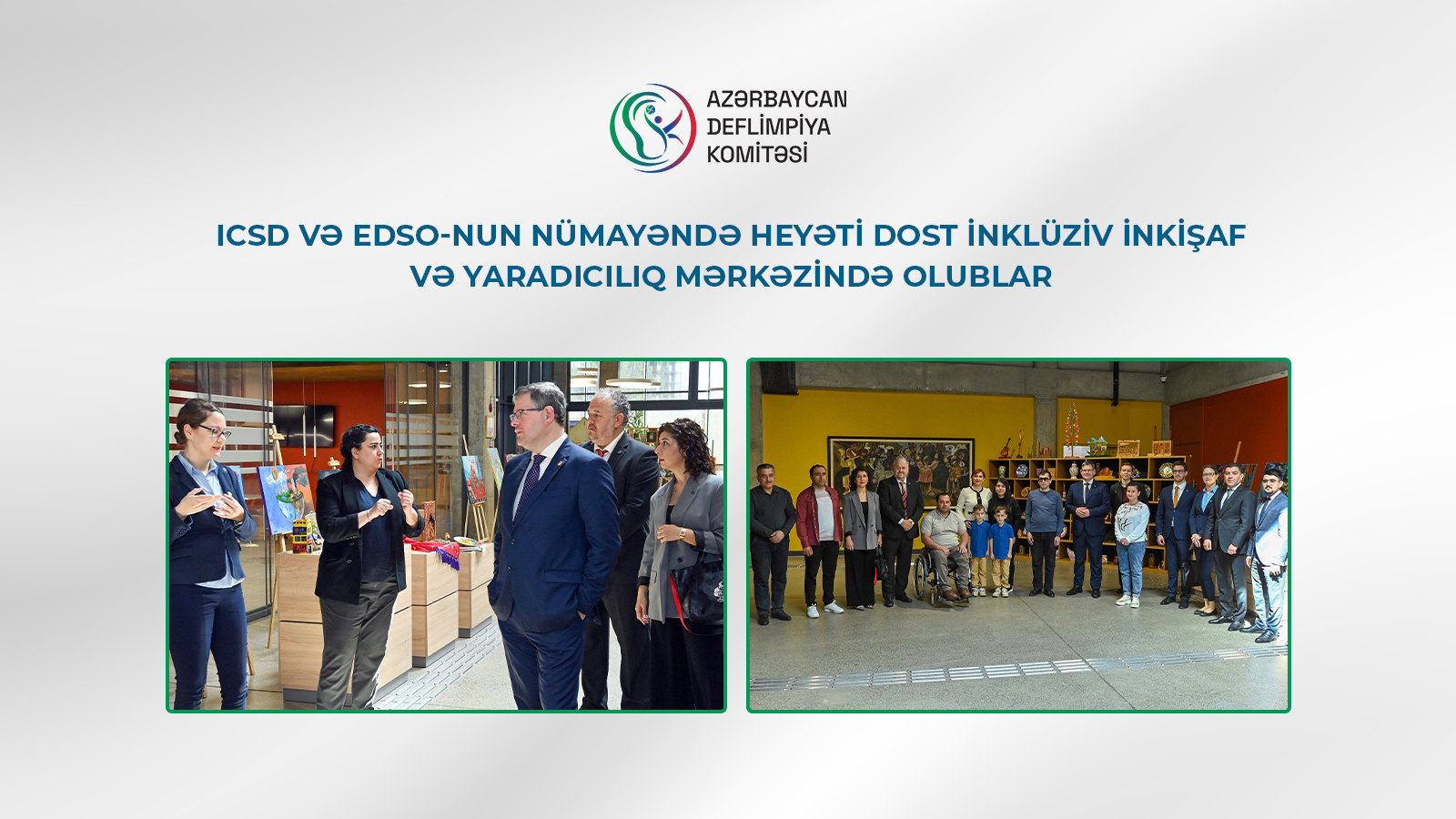 AZƏRBAYCAN
DEFLİMPİYA
KOMİTƏSİ

ICSD VƏ EDSO-NUN NÜMAYƏNDƏ HEYƏTİ DOST İNKLÜZİV İNKİŞAF VƏ YARADICILIQ MƏRKƏZİNDƏ OLUBLAR